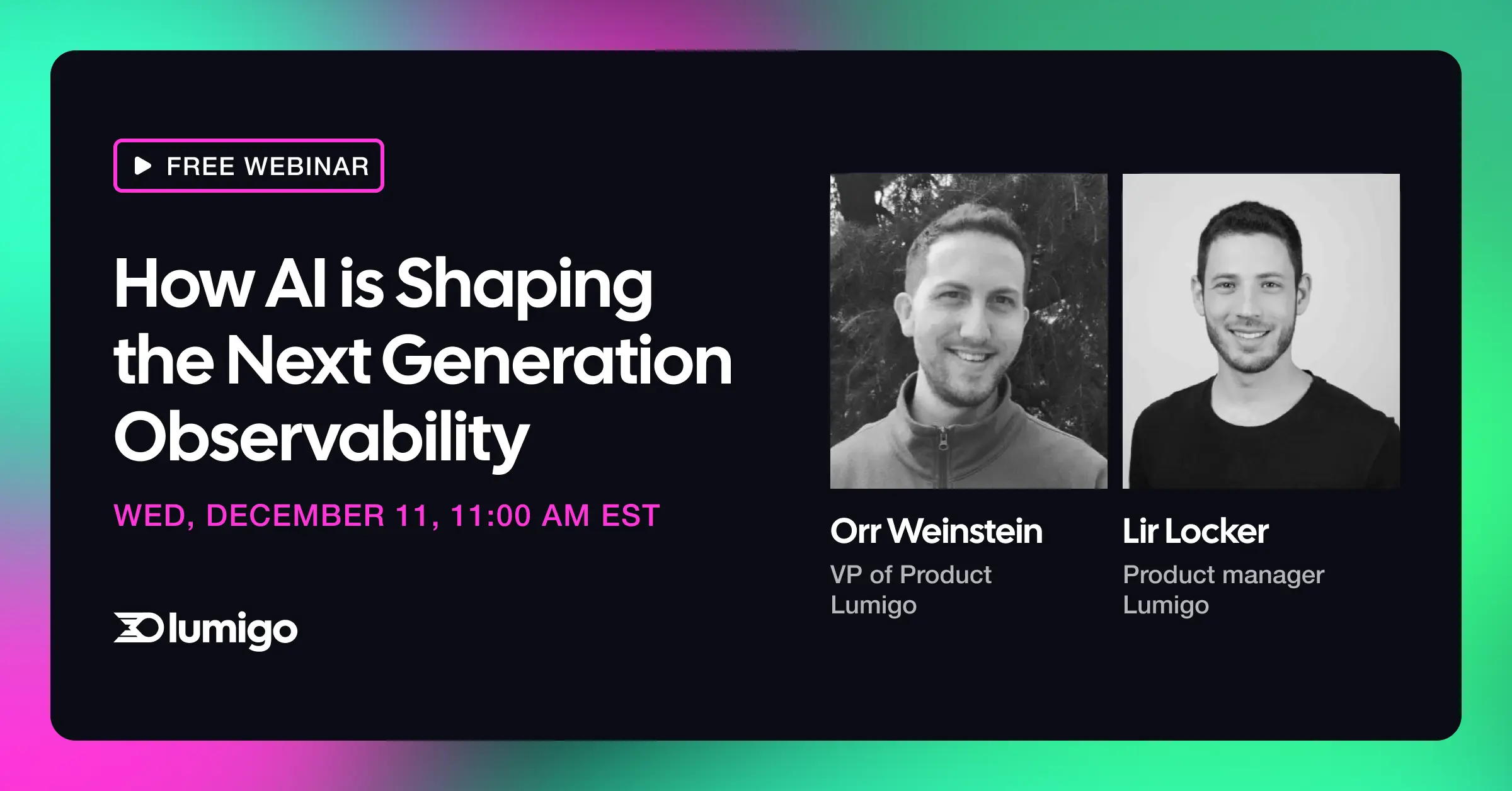 FREE WEBINAR

How AI is Shaping the Next Generation Observability

WED, DECEMBER 11, 11:00 AM EST

lumigo

Orr Weinstein
VP of Product
Lumigo

Lir Locker
Product manager
Lumigo